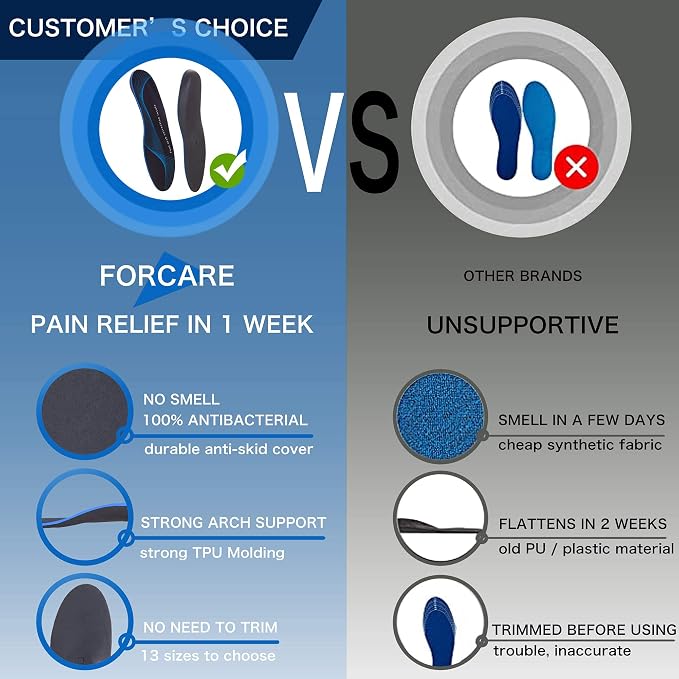 CUSTOMER' S CHOICE

VS

FORCARE

PAIN RELIEF IN 1 WEEK

NO SMELL
100% ANTIBACTERIAL
durable anti-skid cover

STRONG ARCH SUPPORT
strong TPU Molding

NO NEED TO TRIM
13 sizes to choose

OTHER BRANDS

UNSUPPORTIVE

SMELL IN A FEW DAYS
cheap synthetic fabric

FLATTENS IN 2 WEEKS
old PU / plastic material

TRIMMED BEFORE USING
trouble, inaccurate